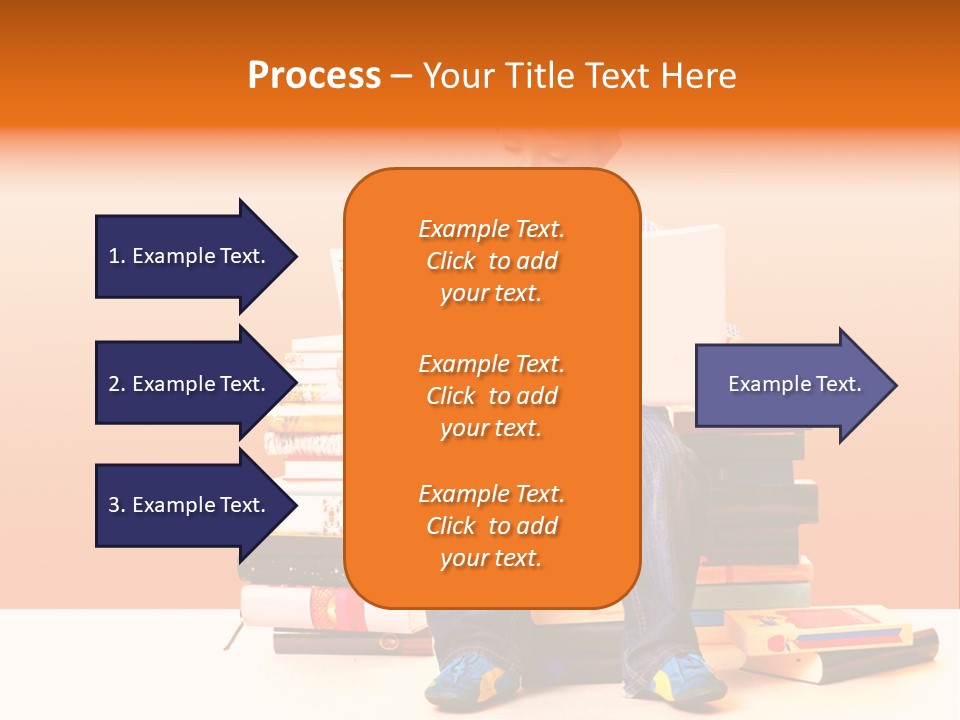 Process – Your Title Text Here

1. Example Text.

2. Example Text.

3. Example Text.

Example Text. Click to add your text.

Example Text. Click to add your text.

Example Text. Click to add your text.

Example Text.